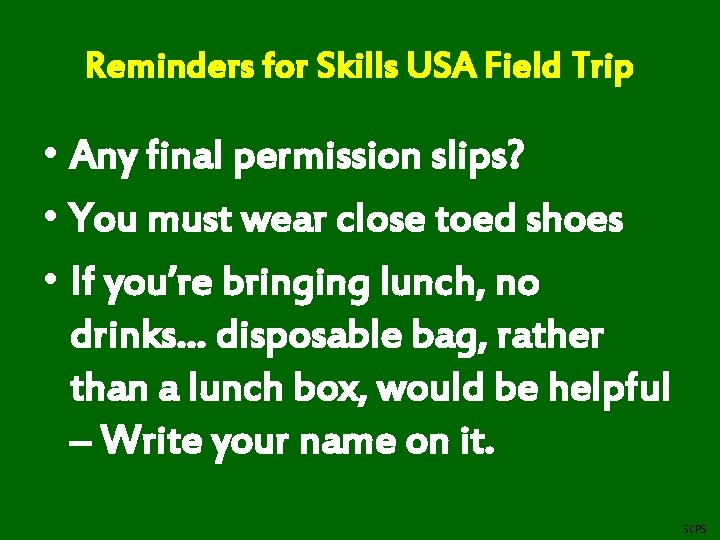 Reminders for Skills USA Field Trip

• Any final permission slips?
• You must wear close toed shoes
• If you're bringing lunch, no drinks… disposable bag, rather than a lunch box, would be helpful – Write your name on it.

SCPS